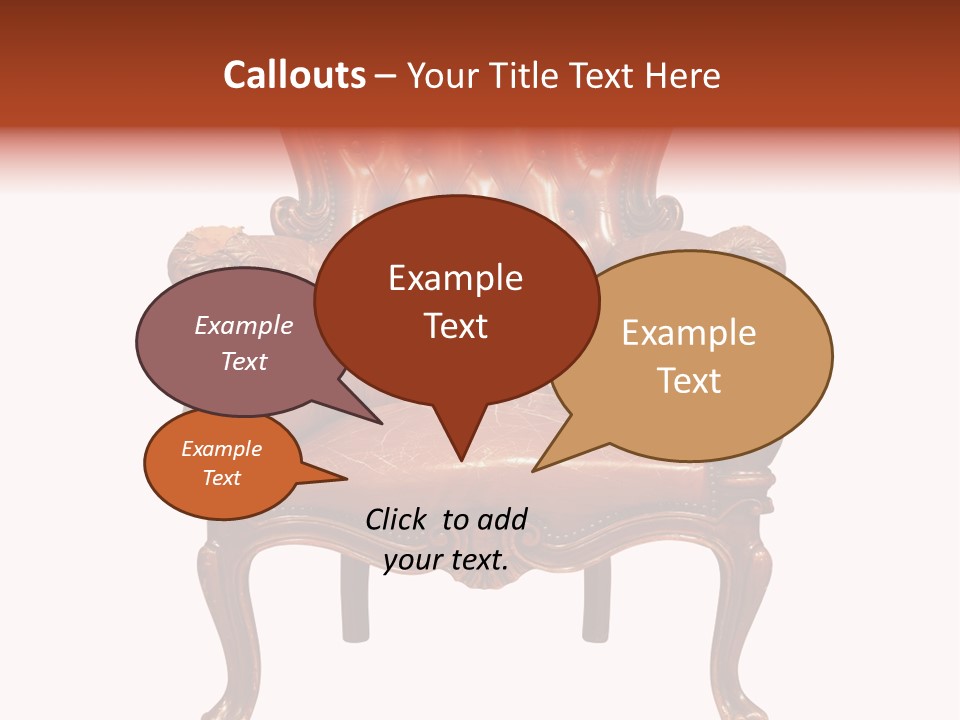 Callouts – Your Title Text Here

Example Text

Example Text

Example Text

Example Text

Click to add your text.